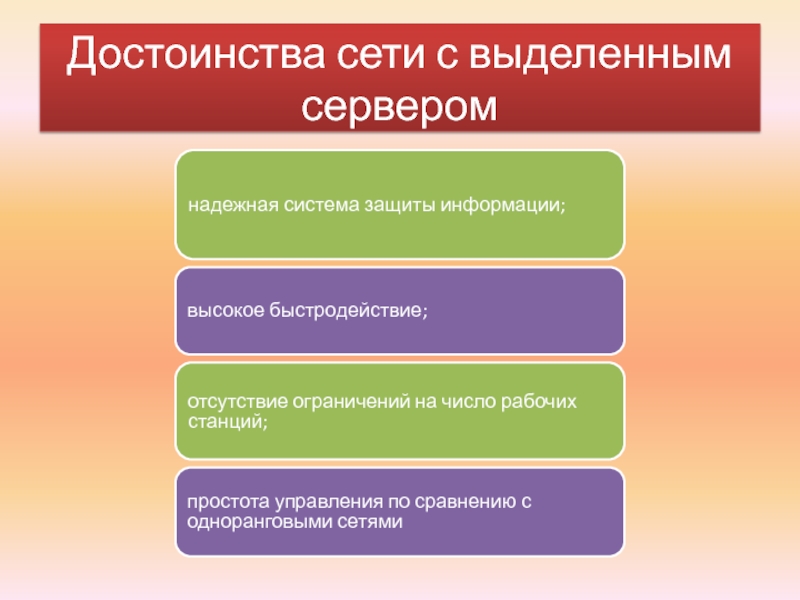 Достоинства сети с выделенным сервером

надежная система защиты информации;

высокое быстродействие;

отсутствие ограничений на число рабочих станций;

простота управления по сравнению с одноранговыми сетями